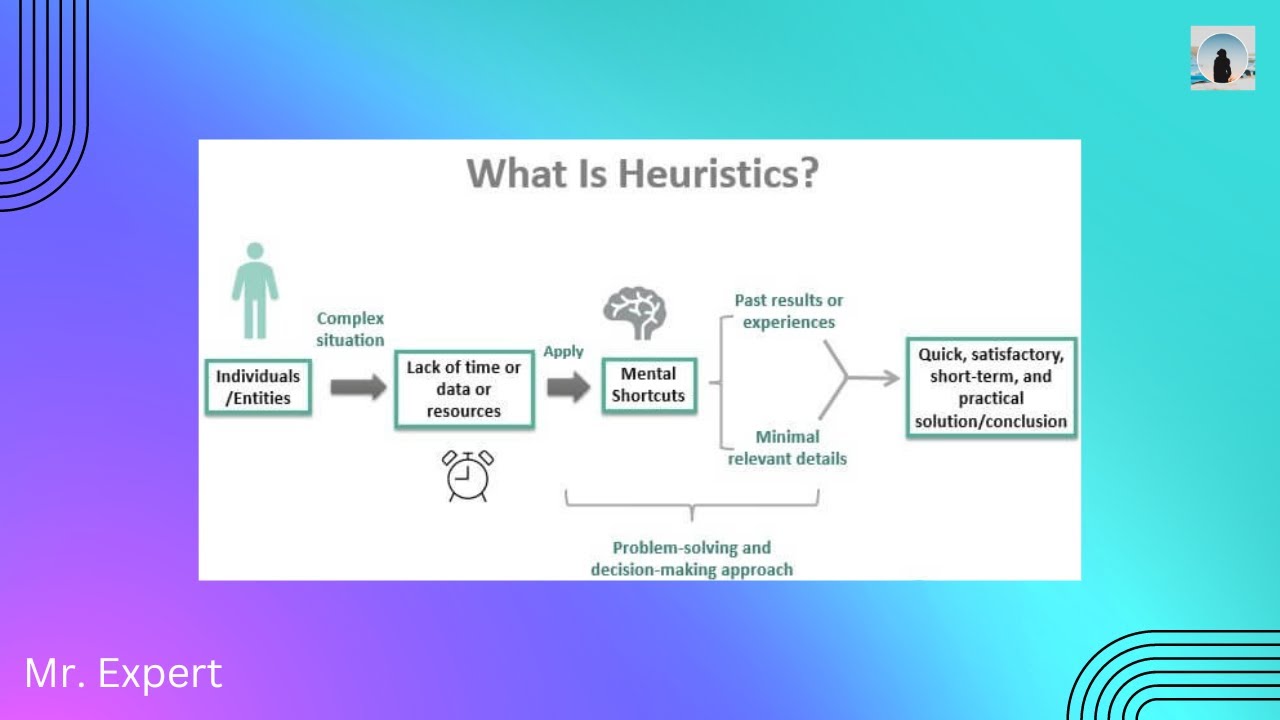 What Is Heuristics?

Individuals /Entities

Complex situation

Lack of time or data or resources

Apply

Mental Shortcuts

Past results or experiences

Minimal relevant details

Quick, satisfactory, short-term, and practical solution/conclusion

Problem-solving and decision-making approach

Mr. Expert